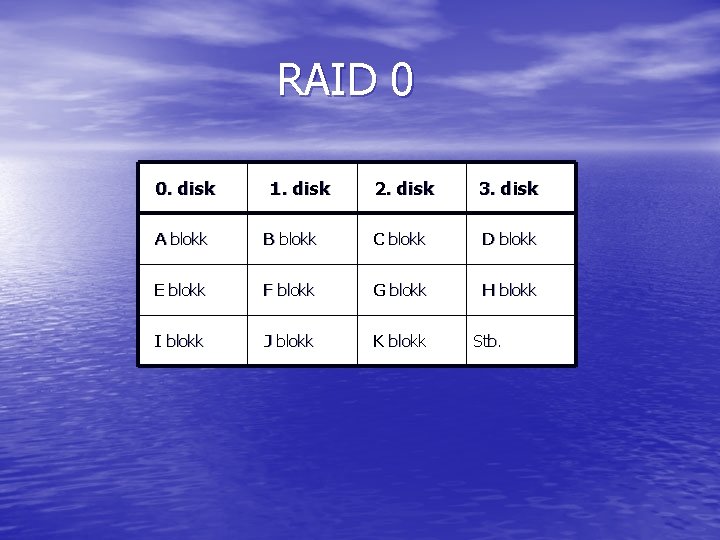 RAID 0

| 0. disk | 1. disk | 2. disk | 3. disk |
|---|---|---|---|
| A blokk | B blokk | C blokk | D blokk |
| E blokk | F blokk | G blokk | H blokk |
| I blokk | J blokk | K blokk | Stb. |